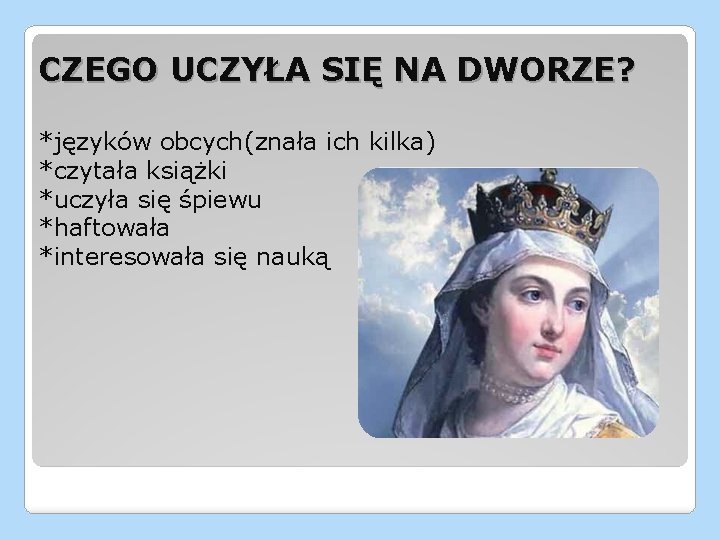 CZEGO UCZYŁA SIĘ NA DWORZE?

*języków obcych(znała ich kilka)
*czytała książki
*uczyła się śpiewu
*haftowała
*interesowała się nauką